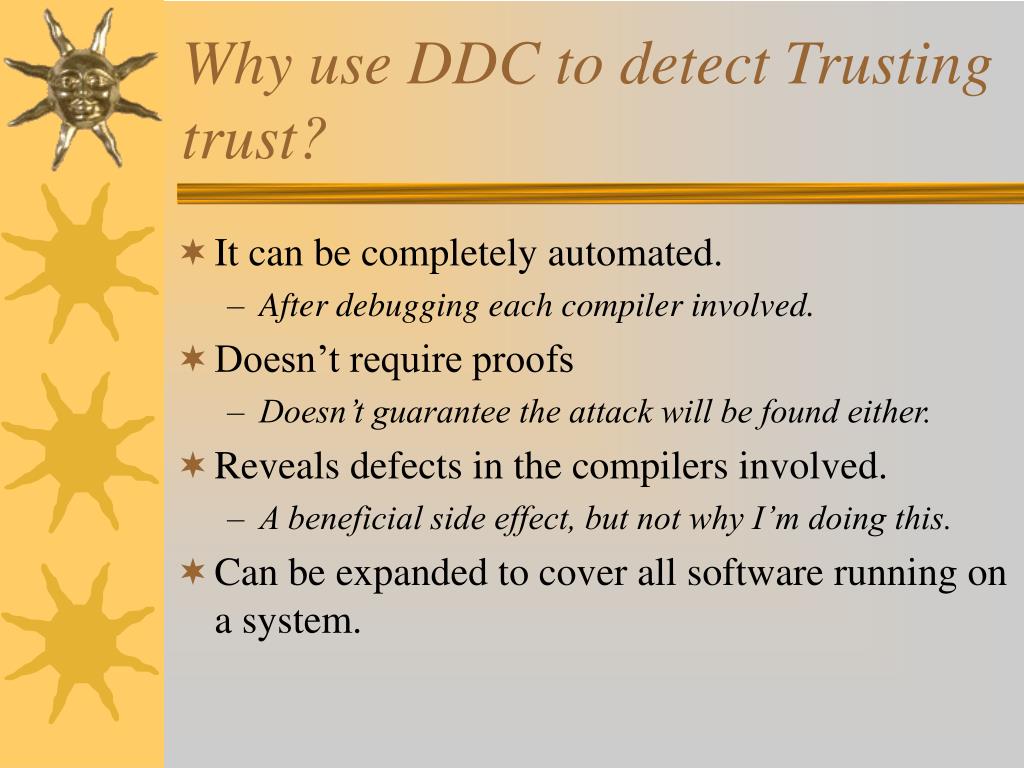 Why use DDC to detect Trusting trust?

It can be completely automated.
– After debugging each compiler involved.

Doesn’t require proofs
– Doesn’t guarantee the attack will be found either.

Reveals defects in the compilers involved.
– A beneficial side effect, but not why I’m doing this.

Can be expanded to cover all software running on a system.